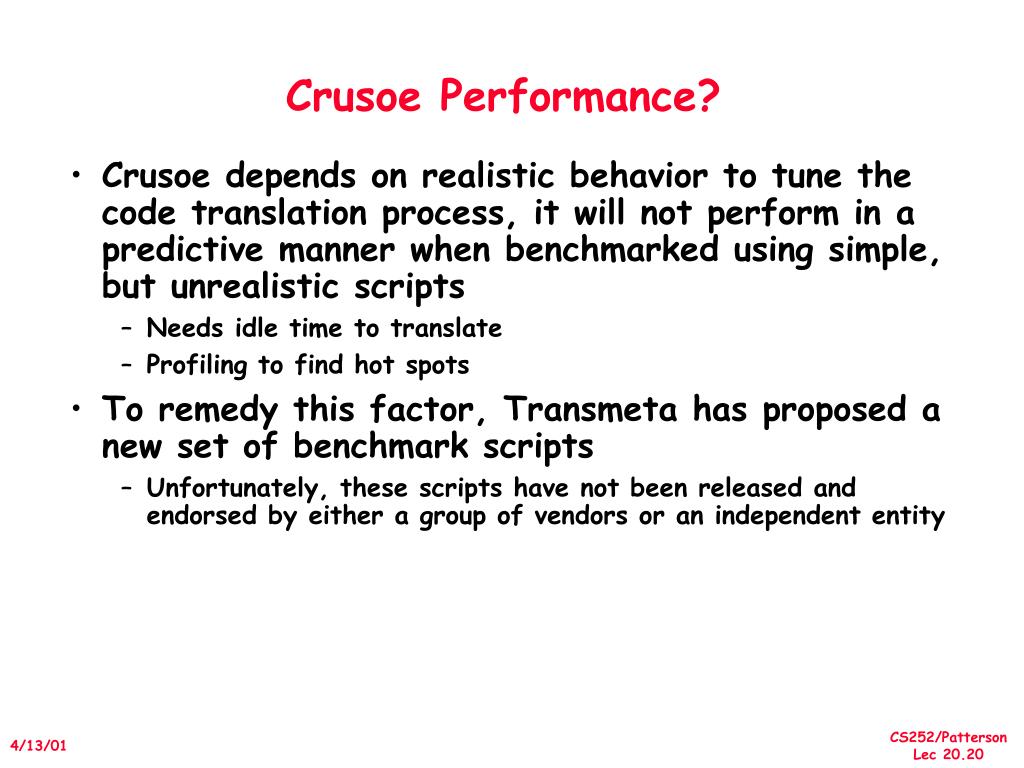 Crusoe Performance?

• Crusoe depends on realistic behavior to tune the code translation process, it will not perform in a predictive manner when benchmarked using simple, but unrealistic scripts
– Needs idle time to translate
– Profiling to find hot spots

• To remedy this factor, Transmeta has proposed a new set of benchmark scripts
– Unfortunately, these scripts have not been released and endorsed by either a group of vendors or an independent entity

4/13/01

CS252/Patterson
Lec 20.20